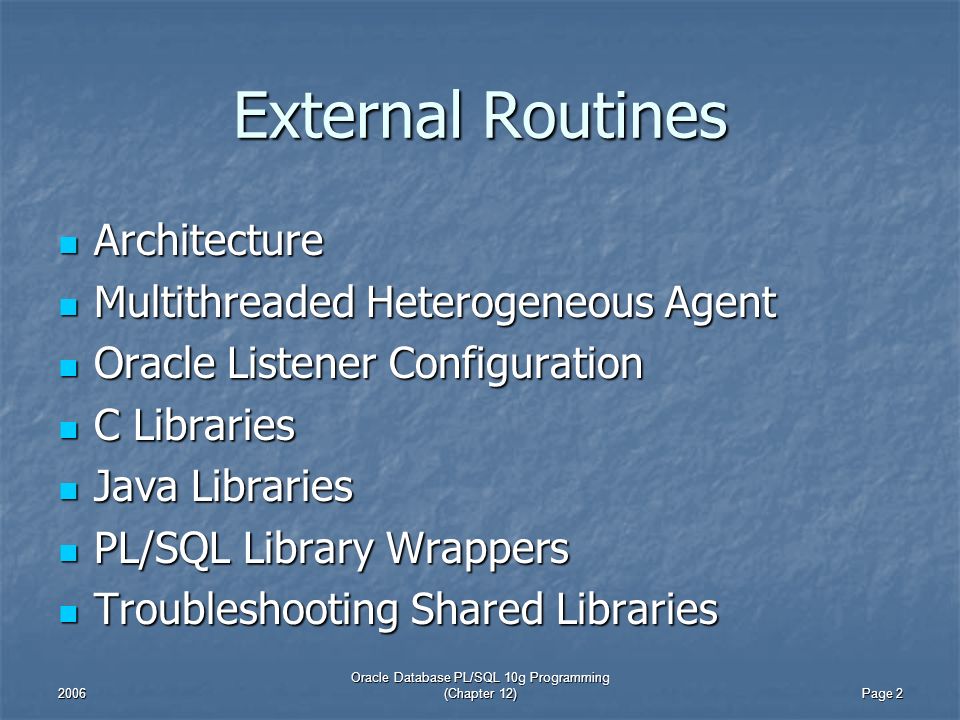 External Routines

- Architecture
- Multithreaded Heterogeneous Agent
- Oracle Listener Configuration
- C Libraries
- Java Libraries
- PL/SQL Library Wrappers
- Troubleshooting Shared Libraries

2006

Oracle Database PL/SQL 10g Programming (Chapter 12)

Page 2